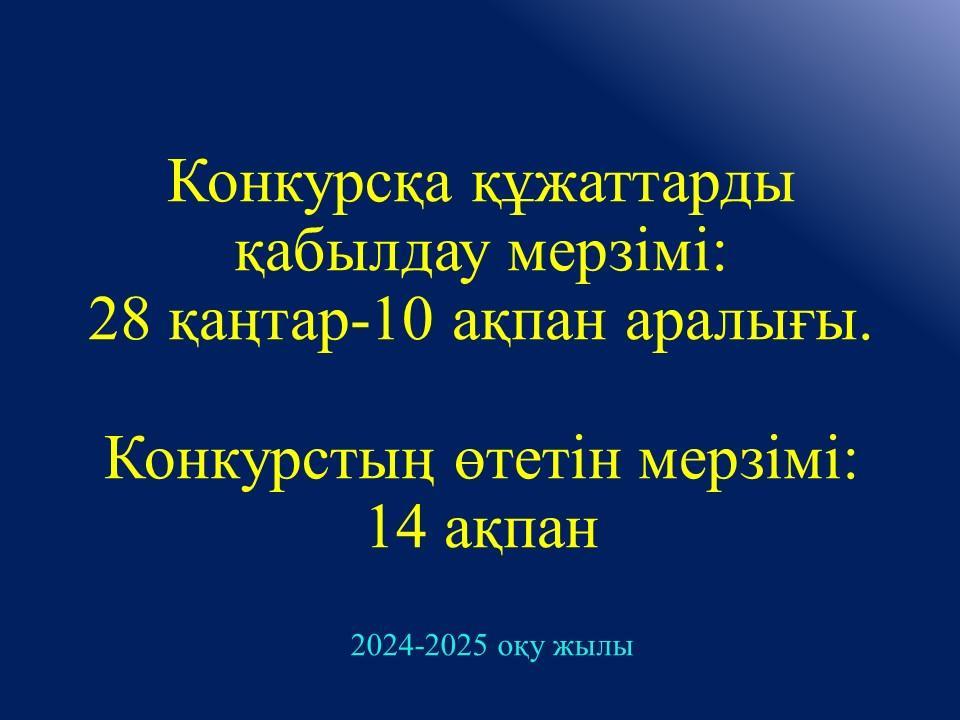 Конкурсқа құжаттарды қабылдау мерзімі: 28 қаңтар-10 ақпан аралығы.

Конкурстың өтетін мерзімі: 14 ақпан

2024-2025 оқу жылы